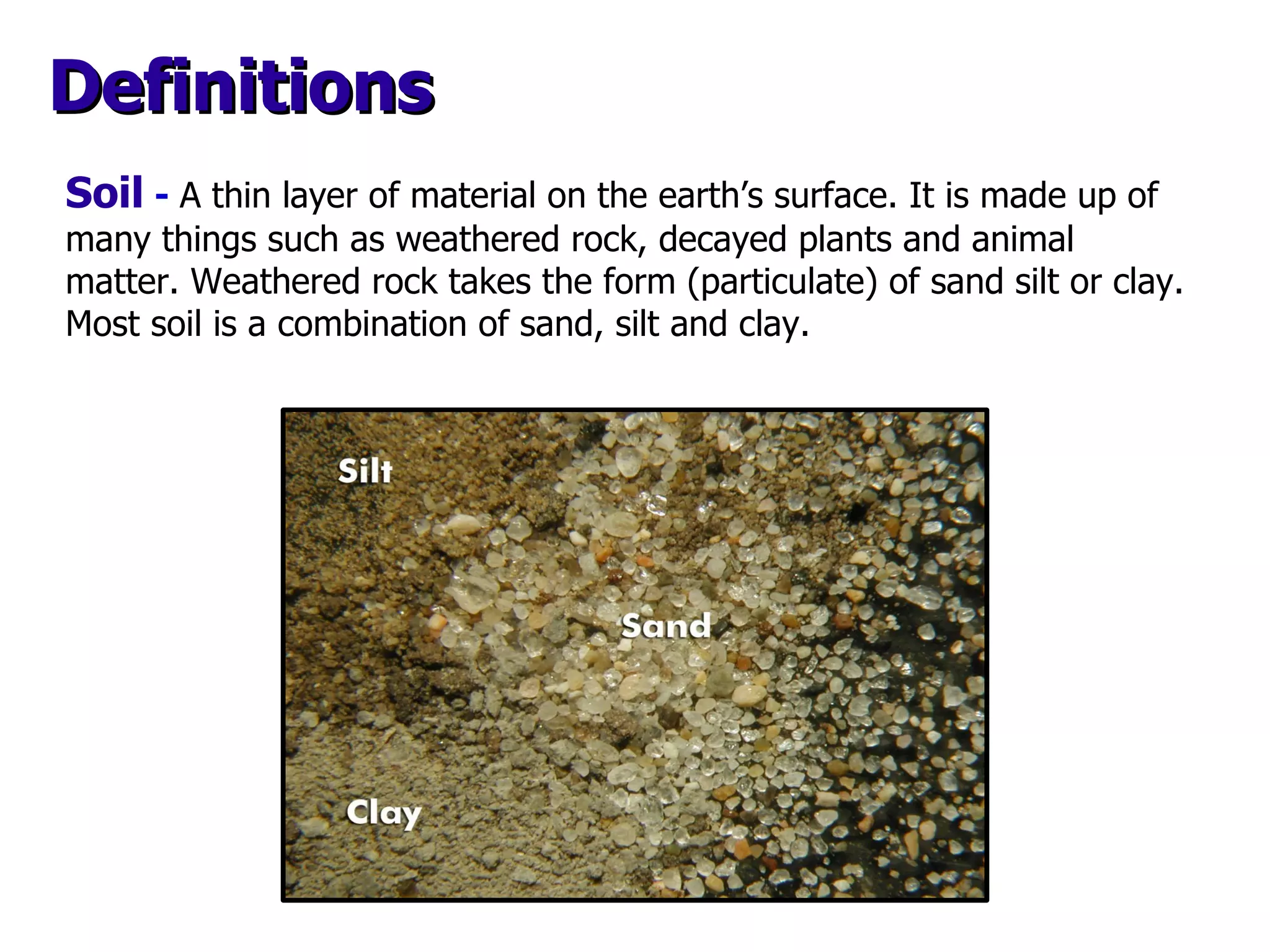 Definitions

Soil - A thin layer of material on the earth’s surface. It is made up of many things such as weathered rock, decayed plants and animal matter. Weathered rock takes the form (particulate) of sand silt or clay. Most soil is a combination of sand, silt and clay.

Silt

Sand

Clay